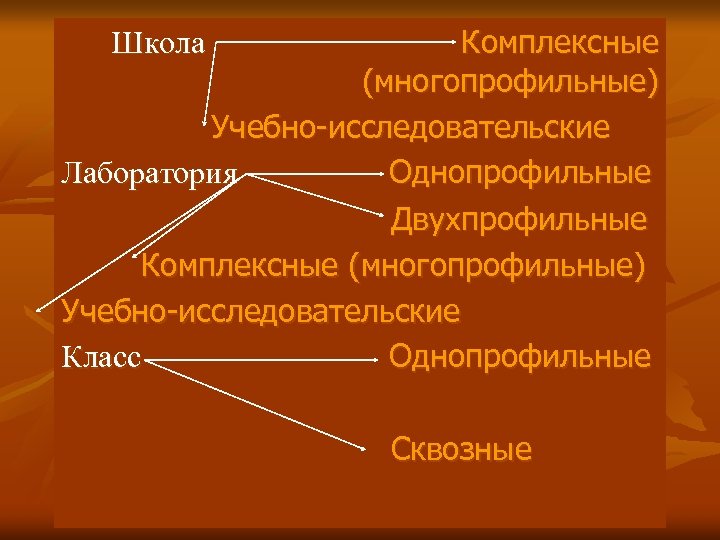 Школа Комплексные (многопрофильные)

Учебно-исследовательские

Лаборатория Однопрофильные

Двухпрофильные

Комплексные (многопрофильные)

Учебно-исследовательские

Класс Однопрофильные

Сквозные